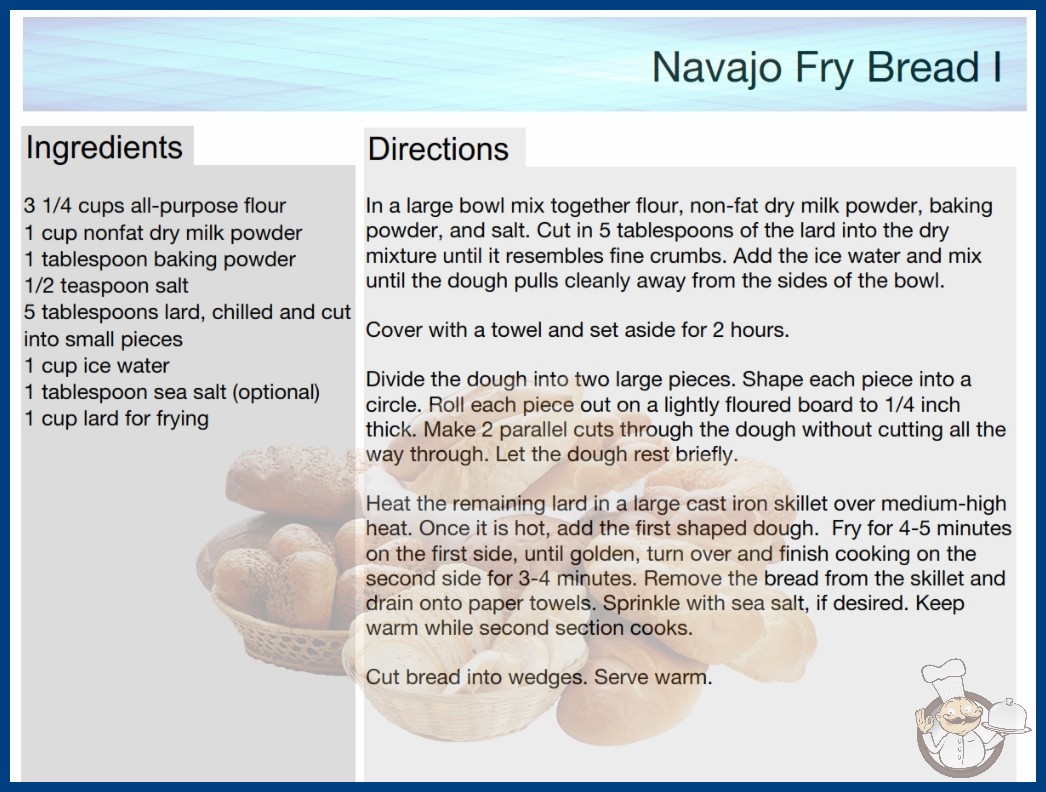 Navajo Fry Bread I

Ingredients

3 1/4 cups all-purpose flour
1 cup nonfat dry milk powder
1 tablespoon baking powder
1/2 teaspoon salt
5 tablespoons lard, chilled and cut into small pieces
1 cup ice water
1 tablespoon sea salt (optional)
1 cup lard for frying

Directions

In a large bowl mix together flour, non-fat dry milk powder, baking powder, and salt. Cut in 5 tablespoons of the lard into the dry mixture until it resembles fine crumbs. Add the ice water and mix until the dough pulls cleanly away from the sides of the bowl.

Cover with a towel and set aside for 2 hours.

Divide the dough into two large pieces. Shape each piece into a circle. Roll each piece out on a lightly floured board to 1/4 inch thick. Make 2 parallel cuts through the dough without cutting all the way through. Let the dough rest briefly.

Heat the remaining lard in a large cast iron skillet over medium-high heat. Once it is hot, add the first shaped dough. Fry for 4-5 minutes on the first side, until golden, turn over and finish cooking on the second side for 3-4 minutes. Remove the bread from the skillet and drain onto paper towels. Sprinkle with sea salt, if desired. Keep warm while second section cooks.

Cut bread into wedges. Serve warm.